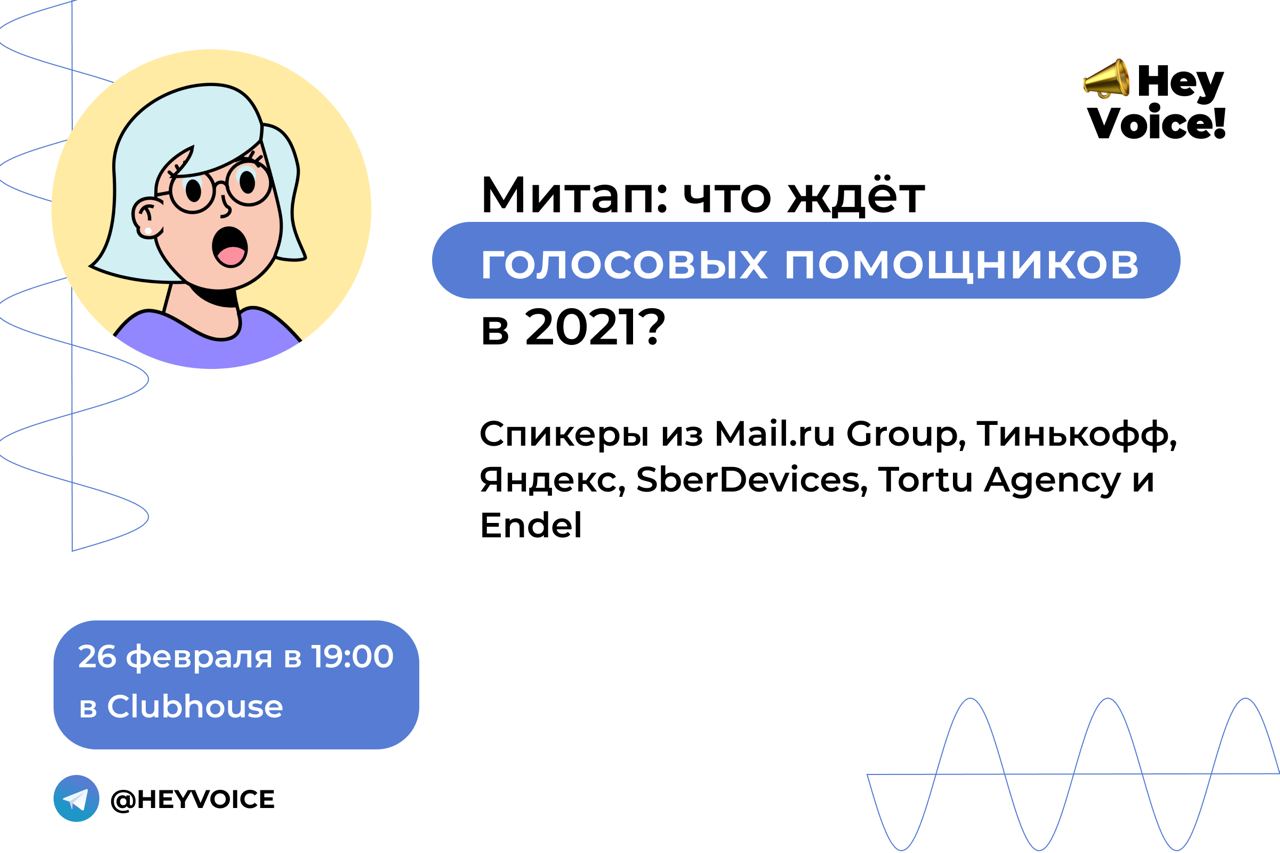 Hey Voice!

Митап: что ждёт голосовых помощников в 2021?

Спикеры из Mail.ru Group, Тинькофф, Яндекс, SberDevices, Tortu Agency и Endel

26 февраля в 19:00 в Clubhouse

@HEYVOICE